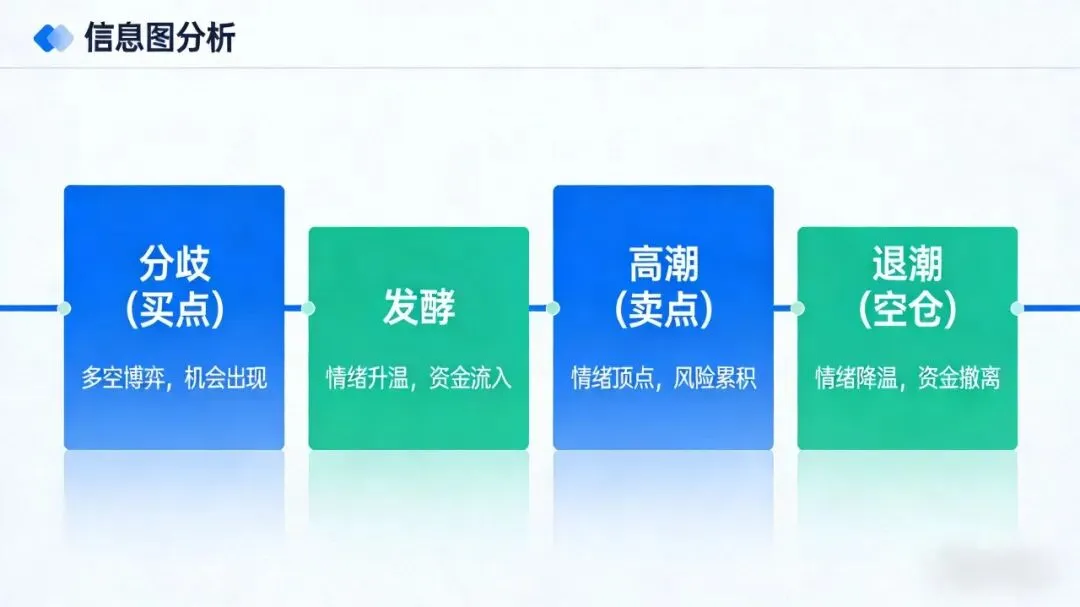 信息图分析

分歧
(买点)

多空博弈，机会出现

发酵

情绪升温，资金流入

高潮
(卖点)

情绪顶点，风险累积

退潮
(空仓)

情绪降温，资金撤离